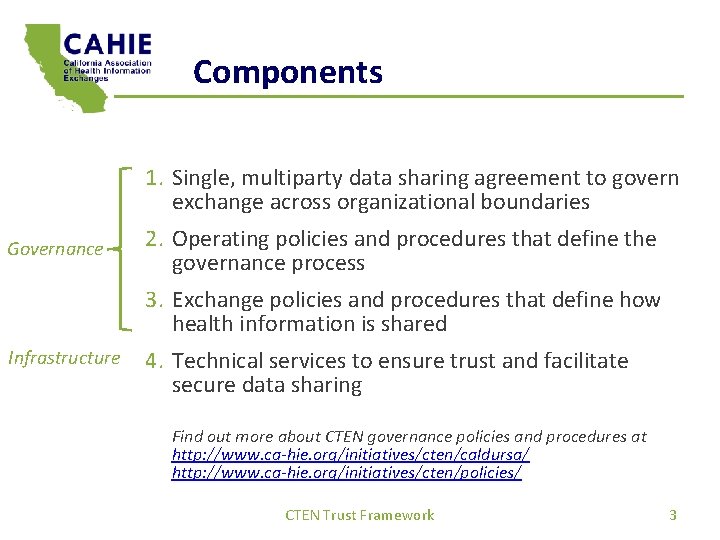 CAHIE
California Association of Health Information Exchanges

Components

Governance

Infrastructure

1. Single, multiparty data sharing agreement to govern exchange across organizational boundaries

2. Operating policies and procedures that define the governance process

3. Exchange policies and procedures that define how health information is shared

4. Technical services to ensure trust and facilitate secure data sharing

Find out more about CTEN governance policies and procedures at
http://www.ca-hie.org/initiatives/cten/caldursa/
http://www.ca-hie.org/initiatives/cten/policies/

CTEN Trust Framework

3